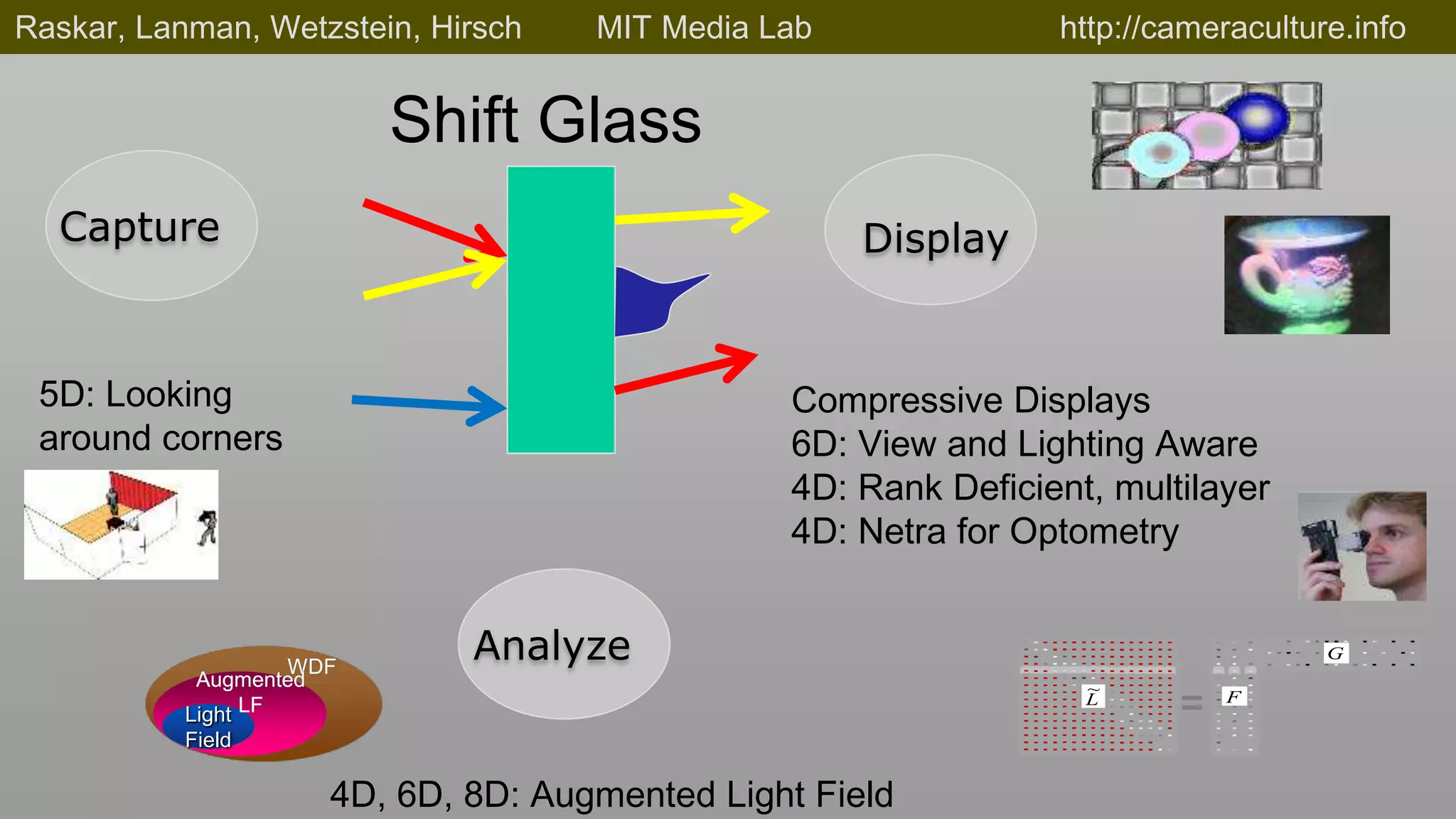 Raskar, Lanman, Wetzstein, Hirsch MIT Media Lab http://cameraculture.info

Shift Glass

Capture

Display

5D: Looking around corners

Compressive Displays
6D: View and Lighting Aware
4D: Rank Deficient, multilayer
4D: Netra for Optometry

Analyze

WDF
Augmented LF
Light Field

$\tilde{L}$ = $F$ $G$

4D, 6D, 8D: Augmented Light Field